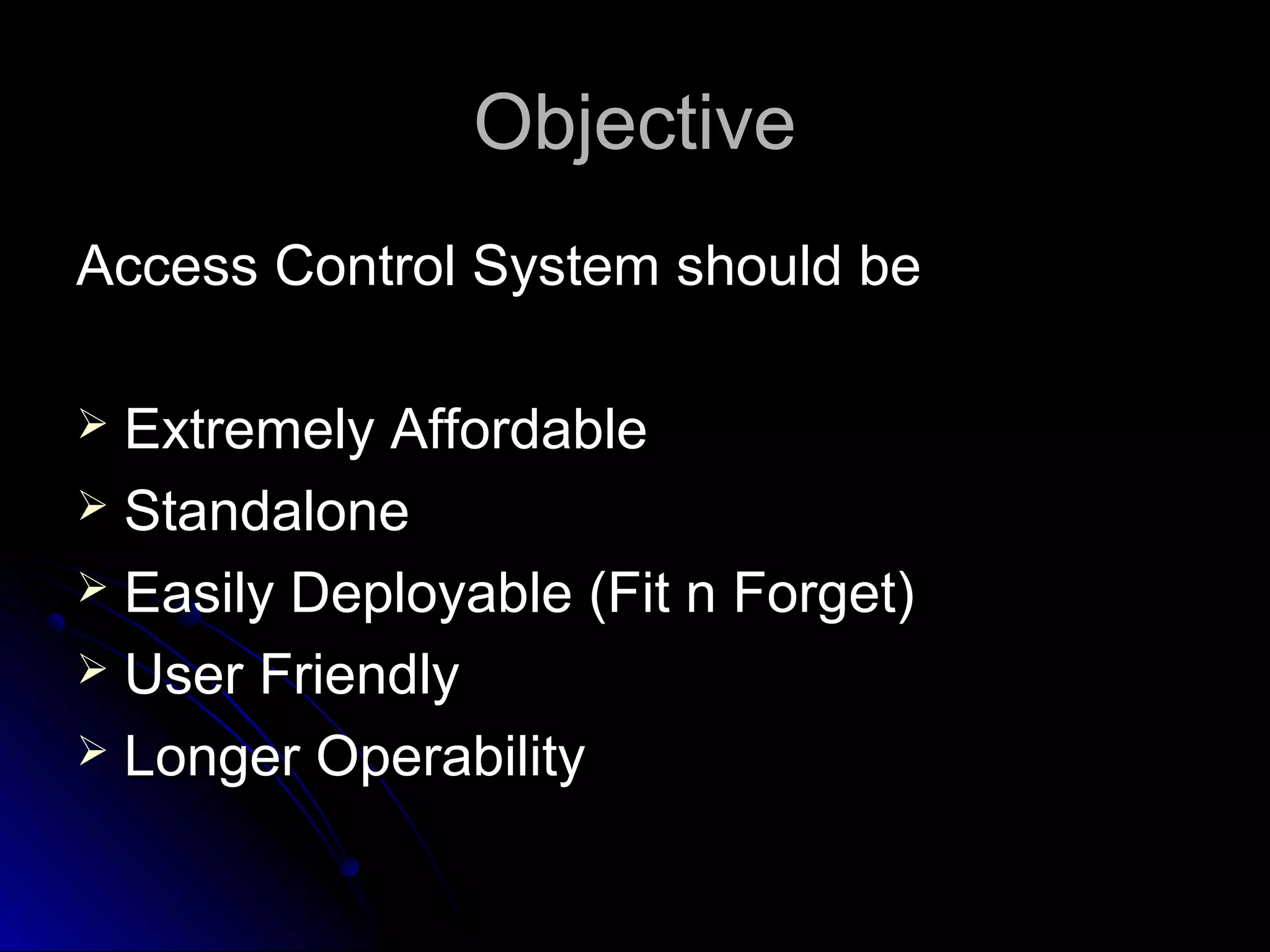 Objective

Access Control System should be

➢ Extremely Affordable
➢ Standalone
➢ Easily Deployable (Fit n Forget)
➢ User Friendly
➢ Longer Operability